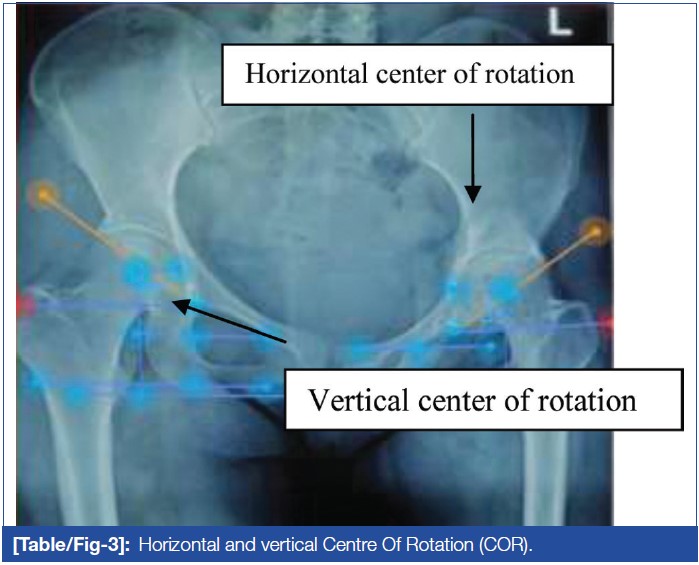 L

Horizontal center of rotation

Vertical center of rotation

[Table/Fig-3]: Horizontal and vertical Centre Of Rotation (COR).